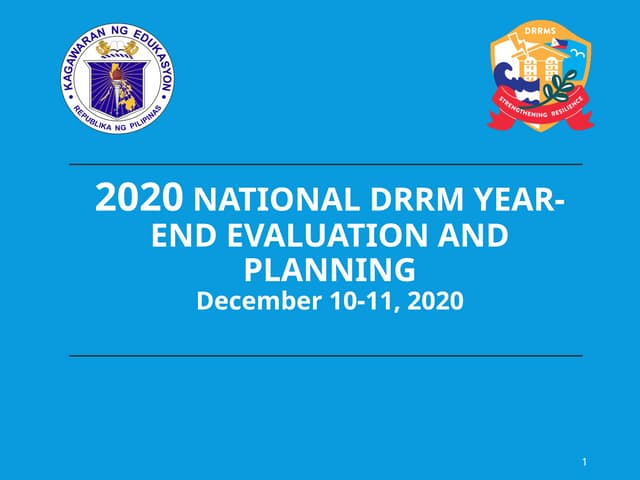 KAGAWARAN NG EDUKASYON
REPUBLIKA NG PILIPINAS

DRRMS
STRENGTHENING RESILIENCE

2020 NATIONAL DRRM YEAR-END EVALUATION AND PLANNING
December 10-11, 2020

1